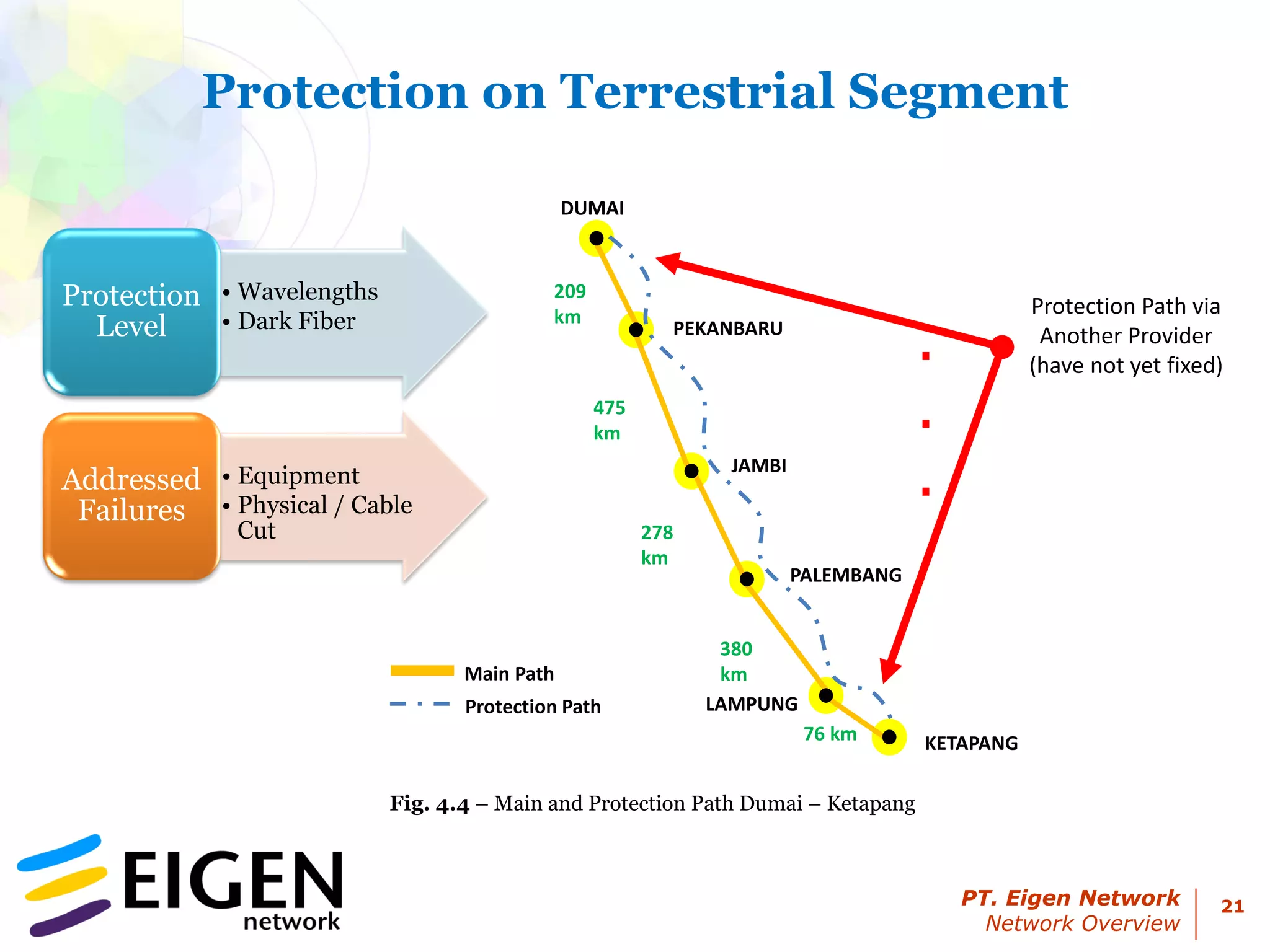 Protection on Terrestrial Segment

Protection Level

• Wavelengths
• Dark Fiber

Addressed Failures

• Equipment
• Physical / Cable Cut

DUMAI

209 km

PEKANBARU

475 km

JAMBI

278 km

PALEMBANG

380 km

LAMPUNG

76 km

KETAPANG

Protection Path via Another Provider (have not yet fixed)

Main Path

Protection Path

Fig. 4.4 – Main and Protection Path Dumai – Ketapang

EIGEN network

PT. Eigen Network
Network Overview

21